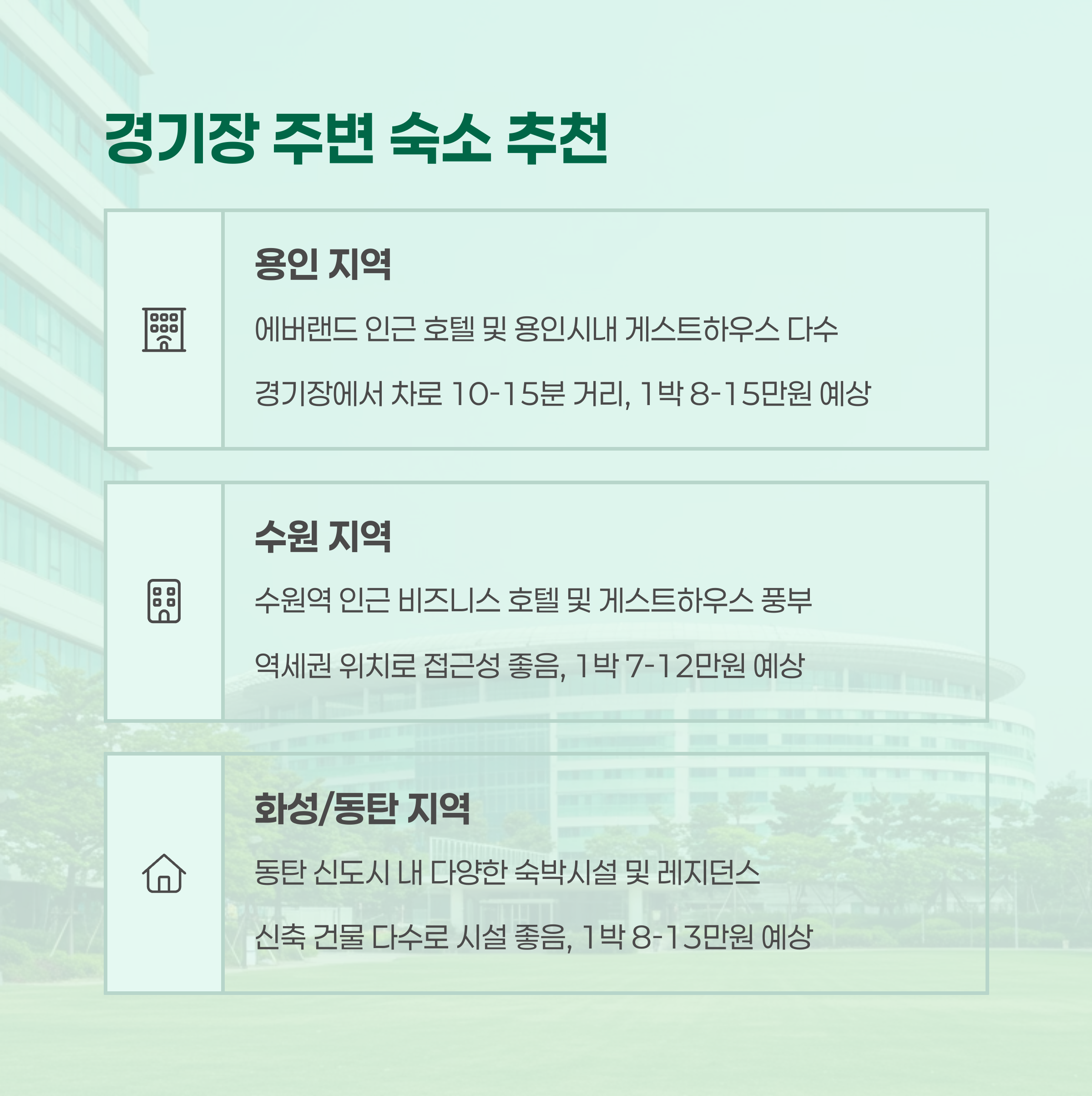 경기장 주변 숙소 추천

용인 지역

에버랜드 인근 호텔 및 용인시내 게스트하우스 다수

경기장에서 차로 10-15분 거리, 1박 8-15만원 예상

수원 지역

수원역 인근 비즈니스 호텔 및 게스트하우스 풍부

역세권 위치로 접근성 좋음, 1박 7-12만원 예상

화성/동탄 지역

동탄 신도시 내 다양한 숙박시설 및 레지던스

신축 건물 다수로 시설 좋음, 1박 8-13만원 예상